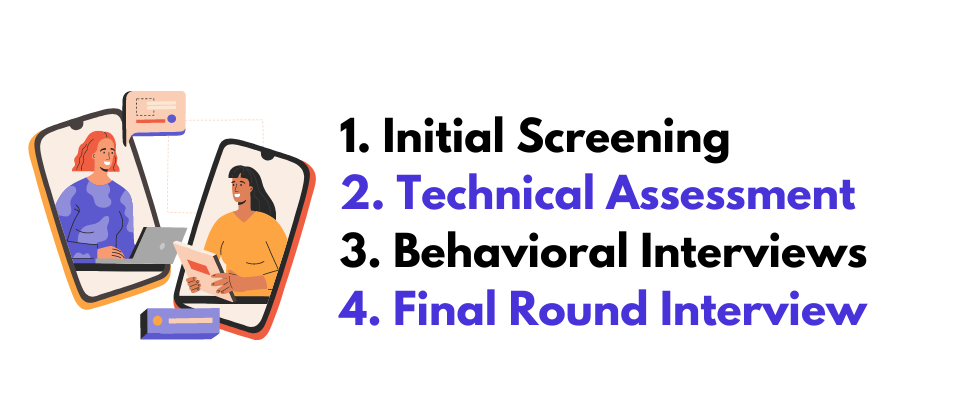 1. Initial Screening
2. Technical Assessment
3. Behavioral Interviews
4. Final Round Interview